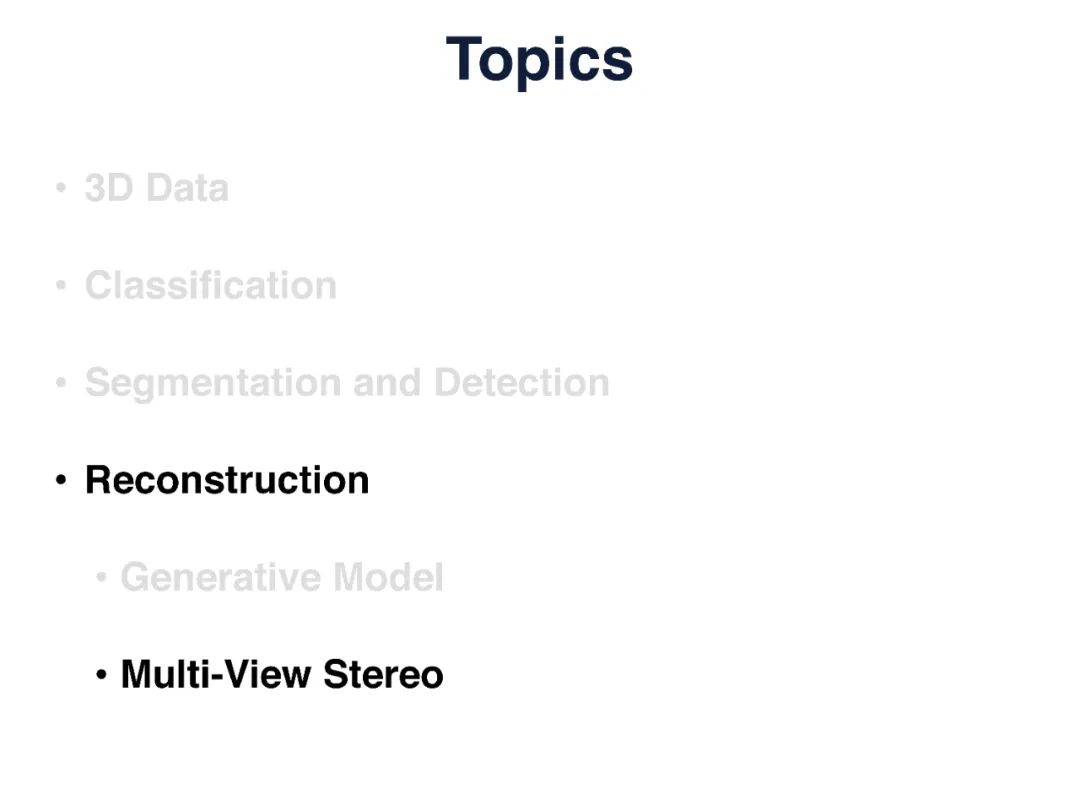 Topics

• 3D Data

• Classification

• Segmentation and Detection

• Reconstruction

• Generative Model

• Multi-View Stereo